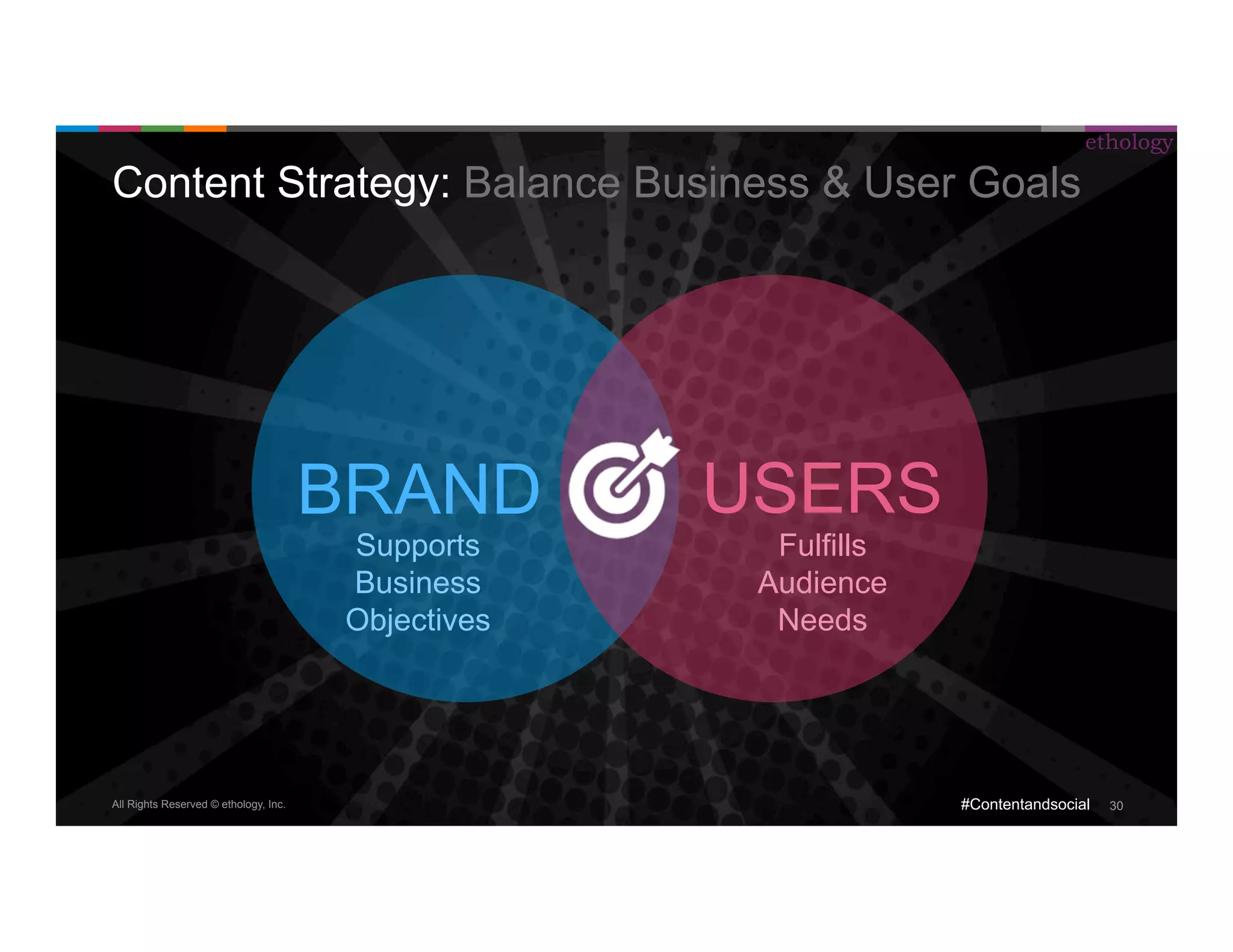 ethology

Content Strategy: Balance Business & User Goals

BRAND

Supports Business Objectives

USERS

Fulfills Audience Needs

All Rights Reserved © ethology, Inc.

#Contentandsocial 30